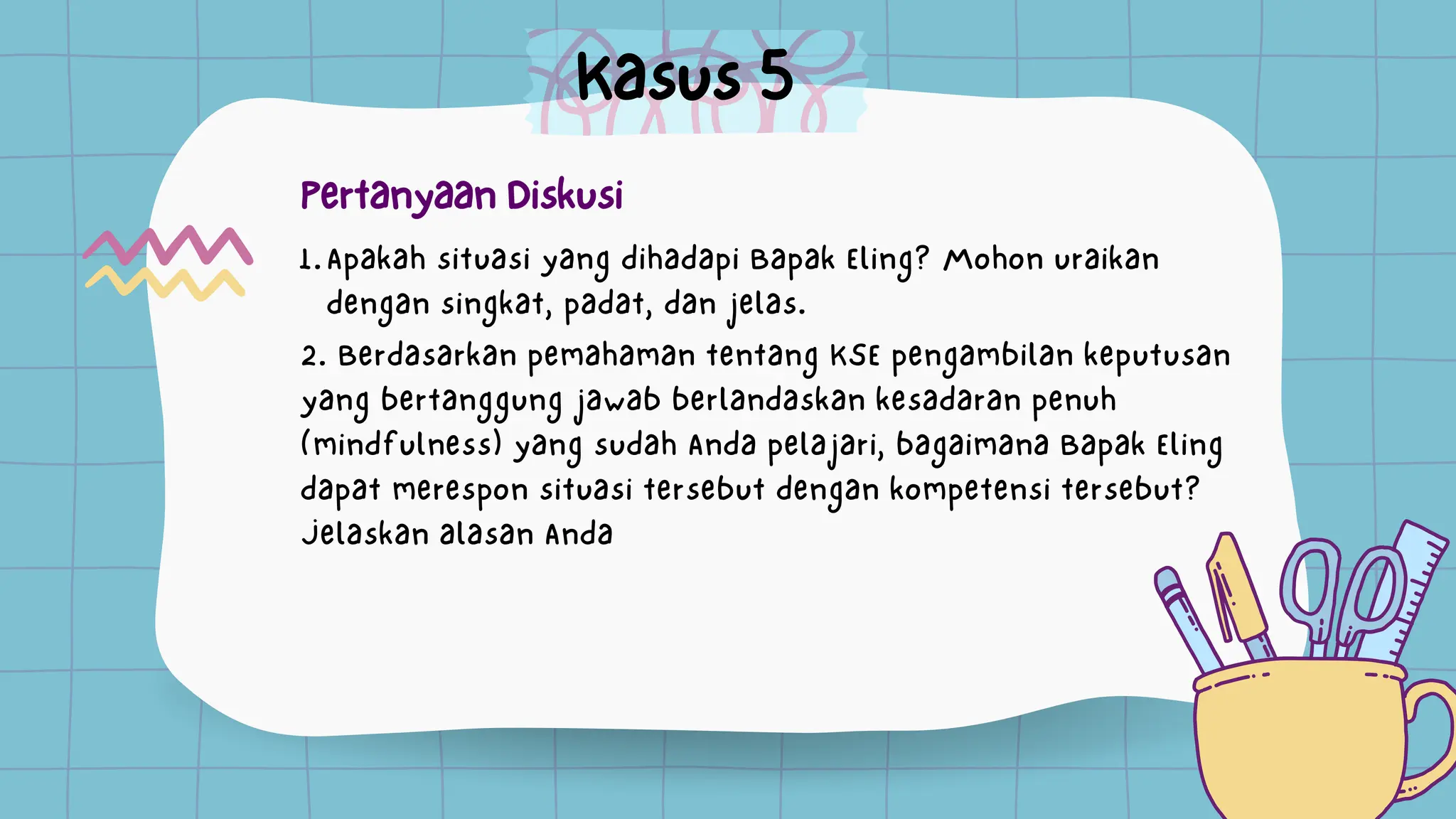 Kasus 5

Pertanyaan Diskusi

1. Apakah situasi yang dihadapi Bapak Eling? Mohon uraikan dengan singkat, padat, dan jelas.

2. Berdasarkan pemahaman tentang KSE pengambilan keputusan yang bertanggung jawab berlandaskan kesadaran penuh (mindfulness) yang sudah Anda pelajari, bagaimana Bapak Eling dapat merespon situasi tersebut dengan kompetensi tersebut? Jelaskan alasan Anda